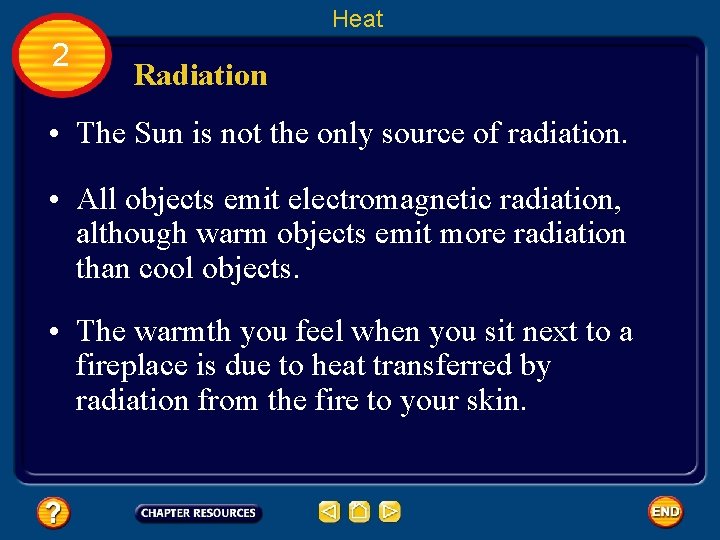 Heat

2

Radiation

• The Sun is not the only source of radiation.

• All objects emit electromagnetic radiation, although warm objects emit more radiation than cool objects.

• The warmth you feel when you sit next to a fireplace is due to heat transferred by radiation from the fire to your skin.

?

CHAPTER RESOURCES

END